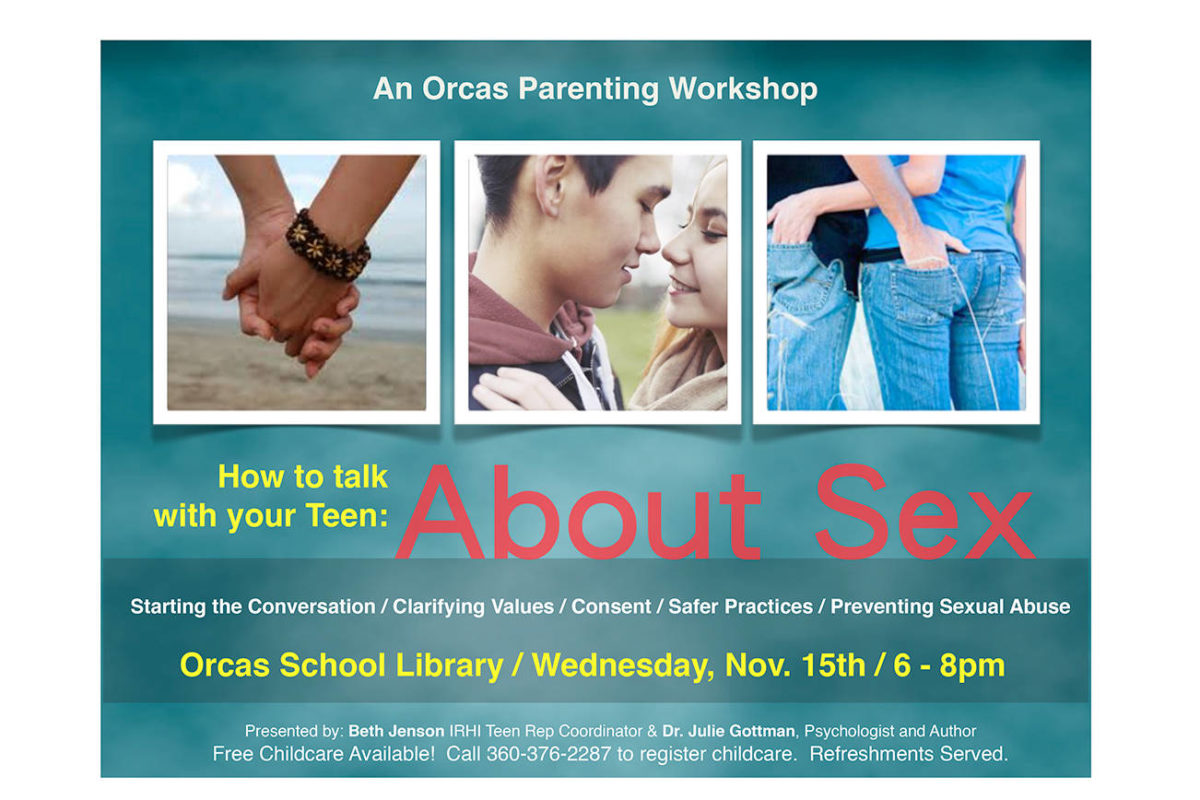 An Orcas Parenting Workshop

How to talk with your Teen: About Sex

Starting the Conversation / Clarifying Values / Consent / Safer Practices / Preventing Sexual Abuse

Orcas School Library / Wednesday, Nov. 15th / 6 - 8pm

Presented by: Beth Jenson IRHI Teen Rep Coordinator & Dr. Julie Gottman, Psychologist and Author
Free Childcare Available! Call 360-376-2287 to register childcare. Refreshments Served.